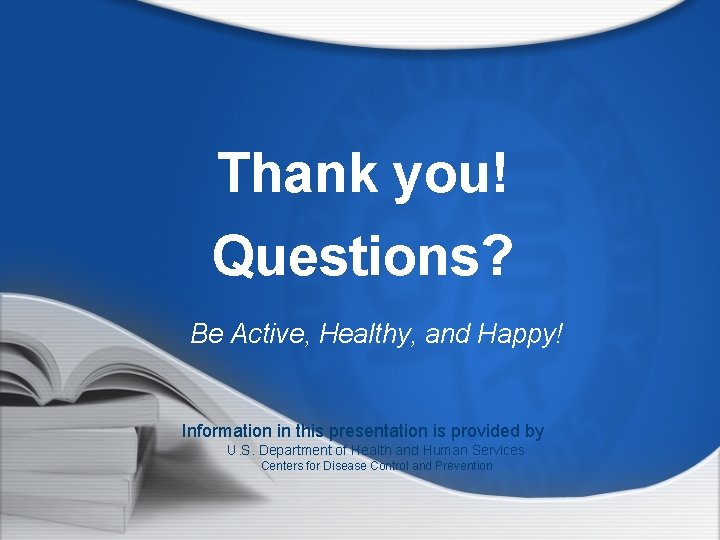 Thank you!
Questions?

Be Active, Healthy, and Happy!

Information in this presentation is provided by
U.S. Department of Health and Human Services
Centers for Disease Control and Prevention